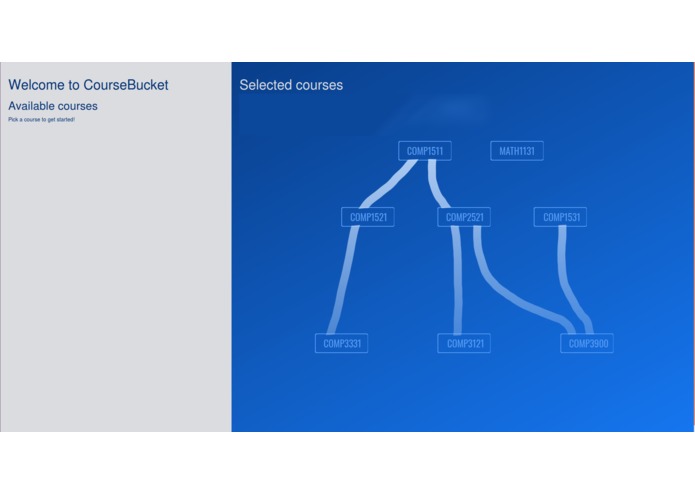 Welcome to CourseBucket
Available courses
Pick a course to get started!

Selected courses

COMP1511
MATH1131
COMP1521
COMP2521
COMP1531
COMP3331
COMP3121
COMP3900